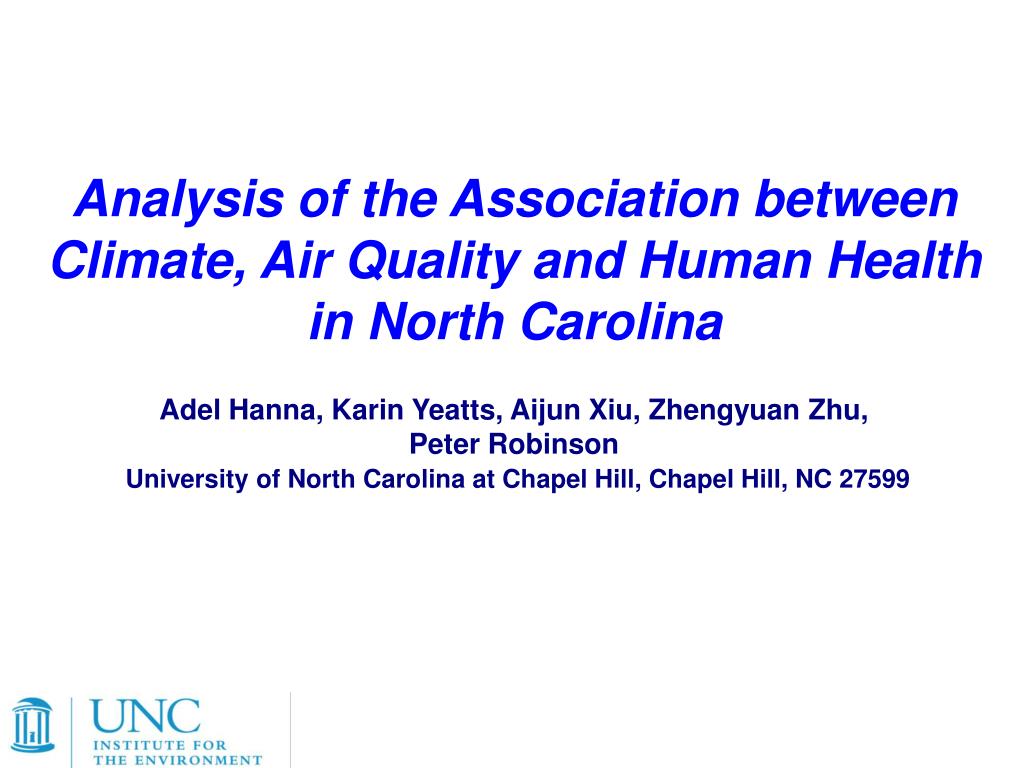 Analysis of the Association between Climate, Air Quality and Human Health in North Carolina

Adel Hanna, Karin Yeatts, Aijun Xiu, Zhengyuan Zhu, Peter Robinson
University of North Carolina at Chapel Hill, Chapel Hill, NC 27599

UNC
INSTITUTE FOR
THE ENVIRONMENT